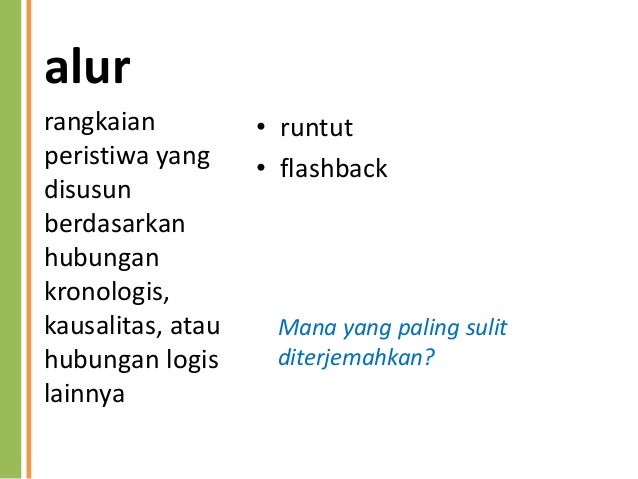 alur

rangkaian peristiwa yang disusun berdasarkan hubungan kronologis, kausalitas, atau hubungan logis lainnya

• runtut
• flashback

Mana yang paling sulit diterjemahkan?